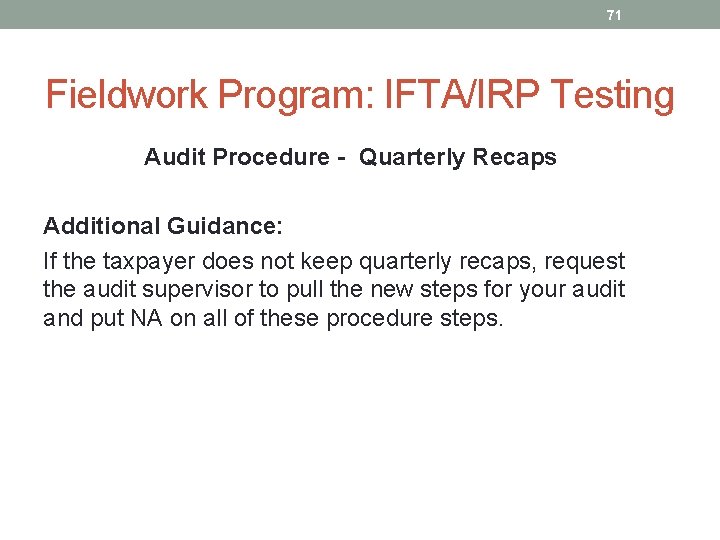 71

Fieldwork Program: IFTA/IRP Testing

Audit Procedure - Quarterly Recaps

Additional Guidance:

If the taxpayer does not keep quarterly recaps, request the audit supervisor to pull the new steps for your audit and put NA on all of these procedure steps.